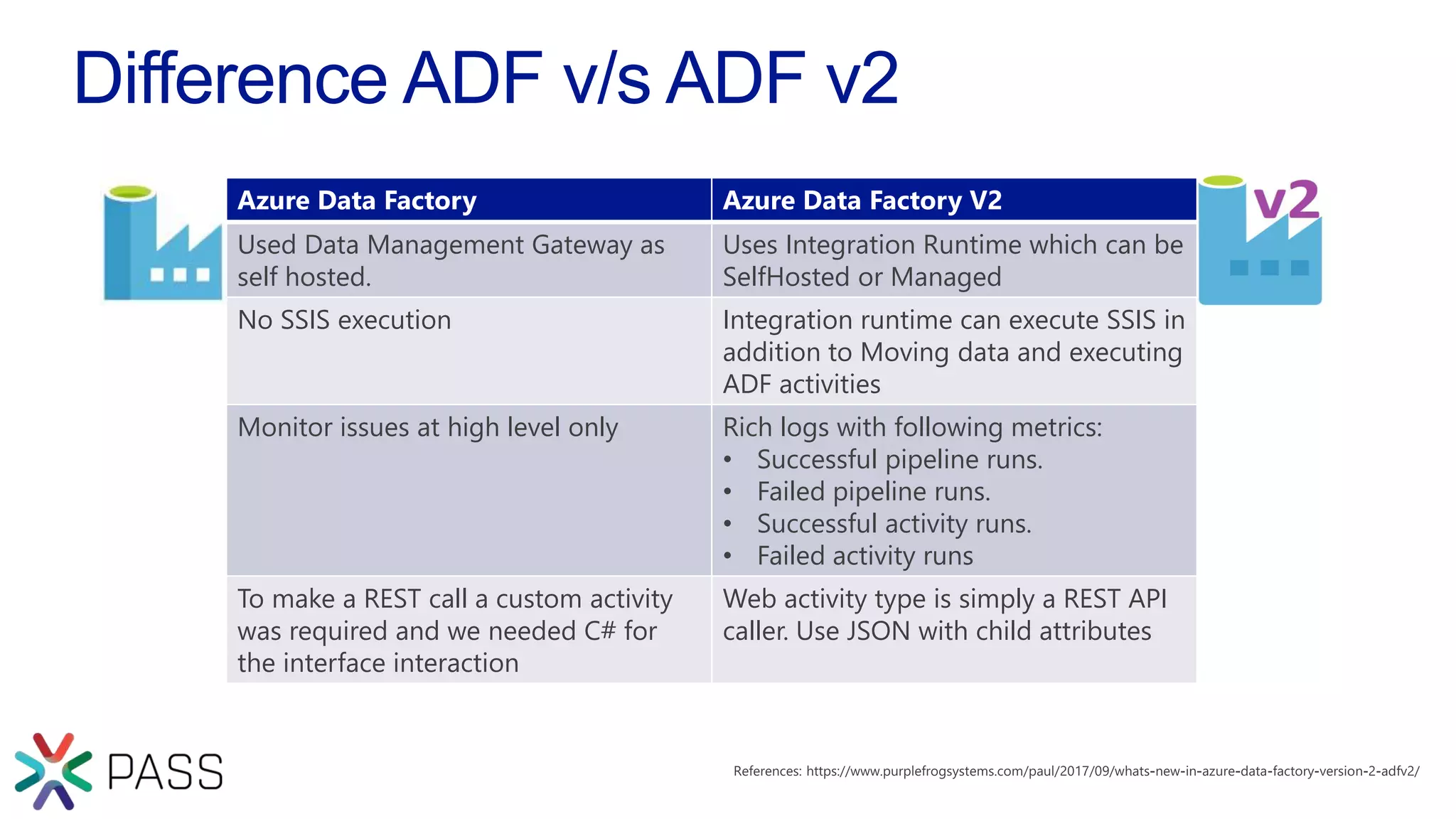 Difference ADF v/s ADF v2

v2

| Azure Data Factory | Azure Data Factory V2 |
|---|---|
| Used Data Management Gateway as self hosted. | Uses Integration Runtime which can be SelfHosted or Managed |
| No SSIS execution | Integration runtime can execute SSIS in addition to Moving data and executing ADF activities |
| Monitor issues at high level only | Rich logs with following metrics: • Successful pipeline runs. • Failed pipeline runs. • Successful activity runs. • Failed activity runs |
| To make a REST call a custom activity was required and we needed C# for the interface interaction | Web activity type is simply a REST API caller. Use JSON with child attributes |

PASS

References: https://www.purplefrogsystems.com/paul/2017/09/whats-new-in-azure-data-factory-version-2-adfv2/